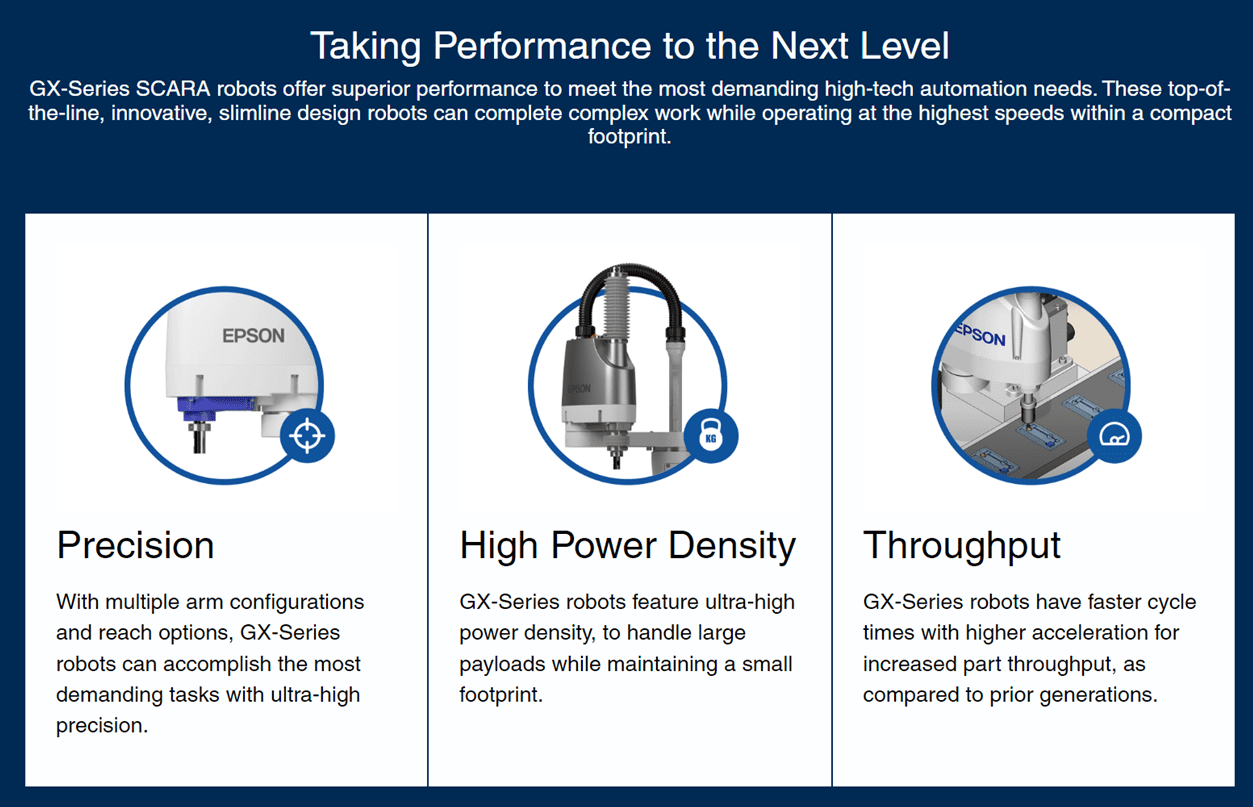 Taking Performance to the Next Level

GX-Series SCARA robots offer superior performance to meet the most demanding high-tech automation needs. These top-of-the-line, innovative, slimline design robots can complete complex work while operating at the highest speeds within a compact footprint.

EPSON

Precision

With multiple arm configurations and reach options, GX-Series robots can accomplish the most demanding tasks with ultra-high precision.

KG

High Power Density

GX-Series robots feature ultra-high power density, to handle large payloads while maintaining a small footprint.

EPSON

Throughput

GX-Series robots have faster cycle times with higher acceleration for increased part throughput, as compared to prior generations.